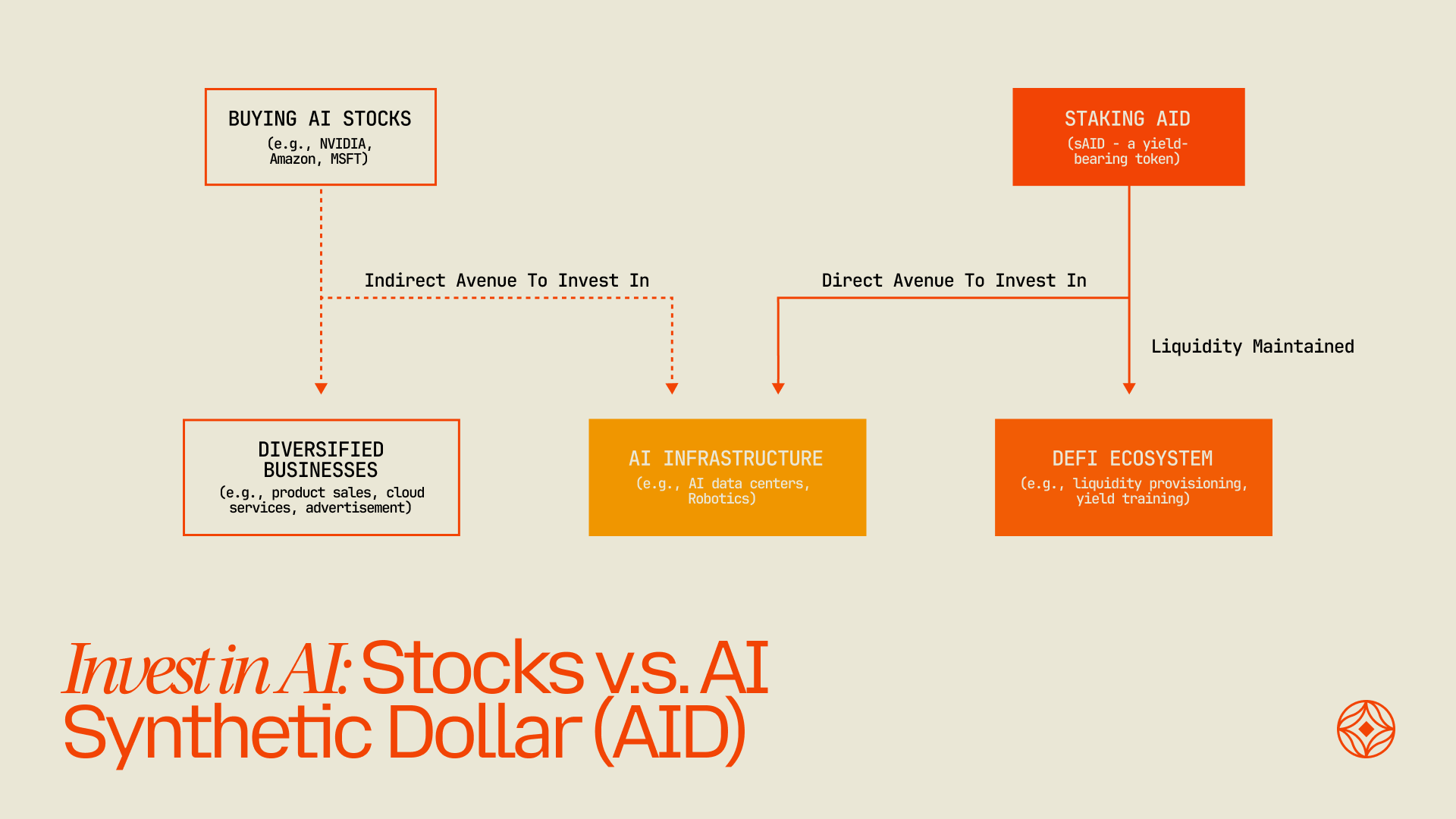 BUYING AI STOCKS
(e.g., NVIDIA, Amazon, MSFT)

STAKING AID
(sAID - a yield-bearing token)

Indirect Avenue To Invest In

Direct Avenue To Invest In

Liquidity Maintained

DIVERSIFIED BUSINESSES
(e.g., product sales, cloud services, advertisement)

AI INFRASTRUCTURE
(e.g., AI data centers, Robotics)

DEFI ECOSYSTEM
(e.g., liquidity provisioning, yield training)

Invest in AI: Stocks v.s. AI Synthetic Dollar (AID)